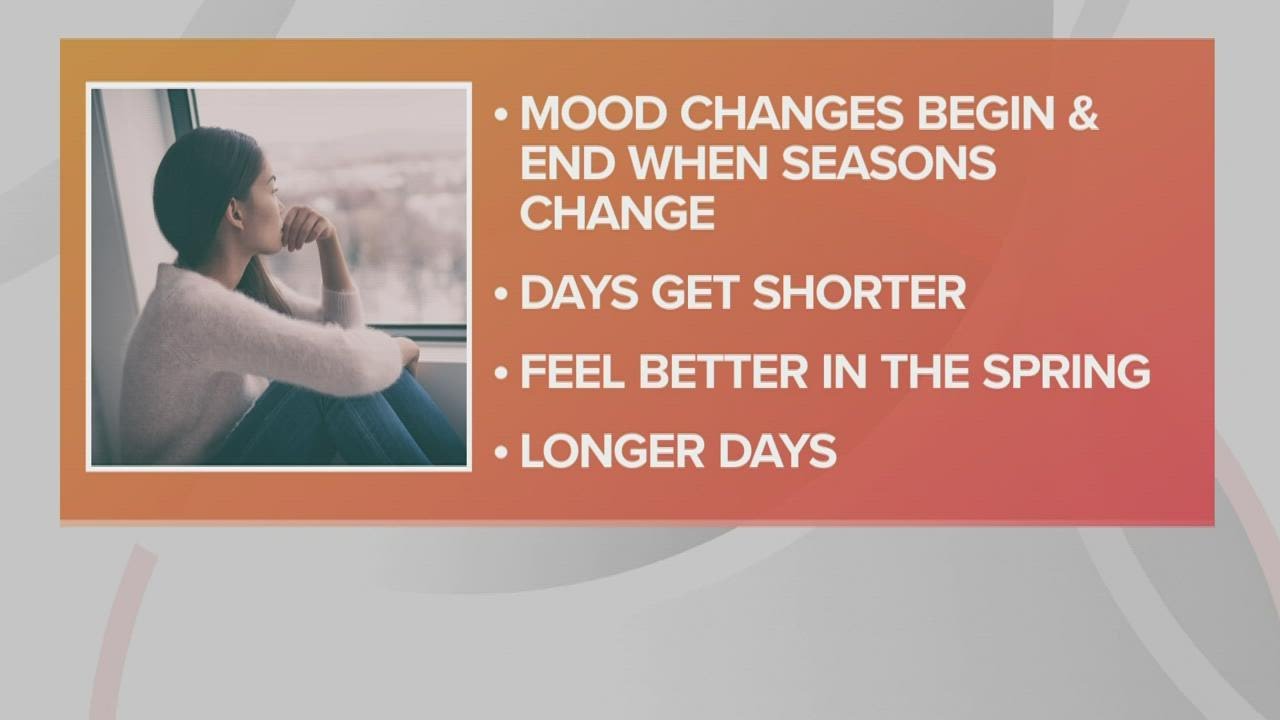 • MOOD CHANGES BEGIN & END WHEN SEASONS CHANGE

• DAYS GET SHORTER

• FEEL BETTER IN THE SPRING

• LONGER DAYS